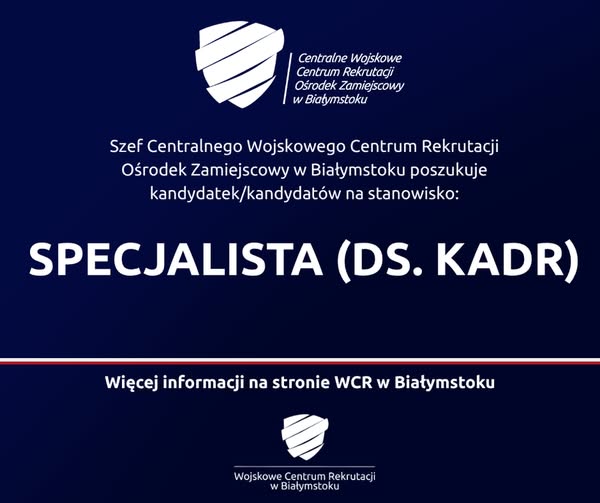 Centralne Wojskowe
Centrum Rekrutacji
Ośrodek Zamiejscowy
w Białymstoku

Szef Centralnego Wojskowego Centrum Rekrutacji Ośrodek Zamiejscowy w Białymstoku poszukuje kandydatek/kandydatów na stanowisko:

SPECJALISTA (DS. KADR)

Więcej informacji na stronie WCR w Białymstoku

Wojskowe Centrum Rekrutacji
w Białymstoku